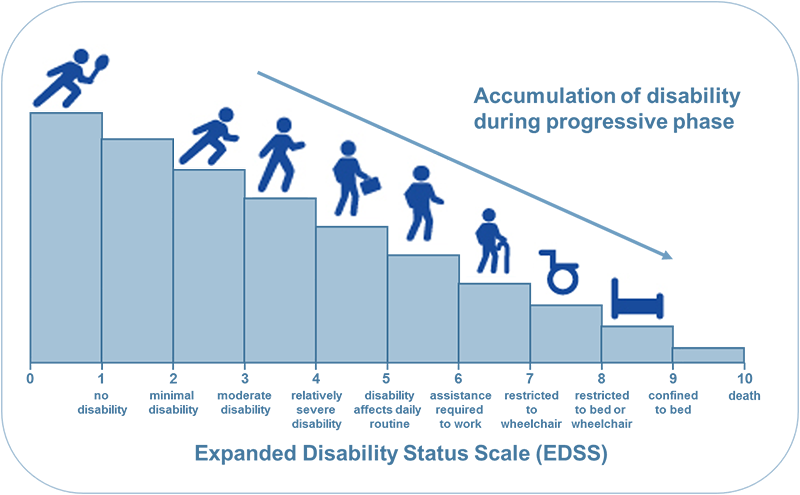 Accumulation of disability during progressive phase

0
1
no disability
2
minimal disability
3
moderate disability
4
relatively severe disability
5
disability affects daily routine
6
assistance required to work
7
restricted to wheelchair
8
restricted to bed or wheelchair
9
confined to bed
10
death

Expanded Disability Status Scale (EDSS)